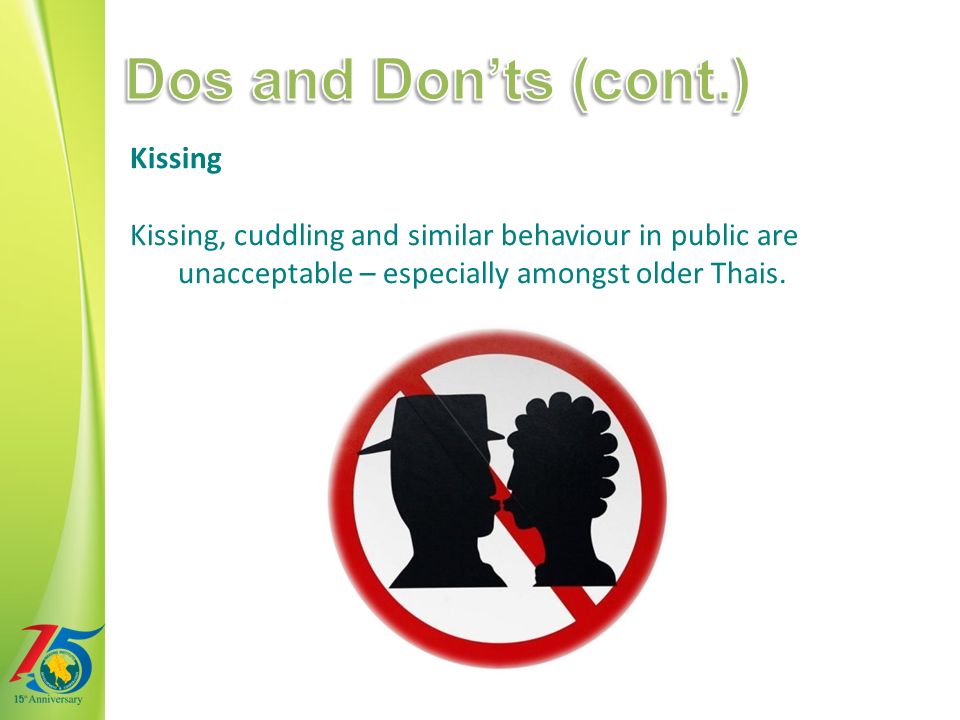 Dos and Don'ts (cont.)

Kissing

Kissing, cuddling and similar behaviour in public are unacceptable – especially amongst older Thais.

15

15th Anniversary